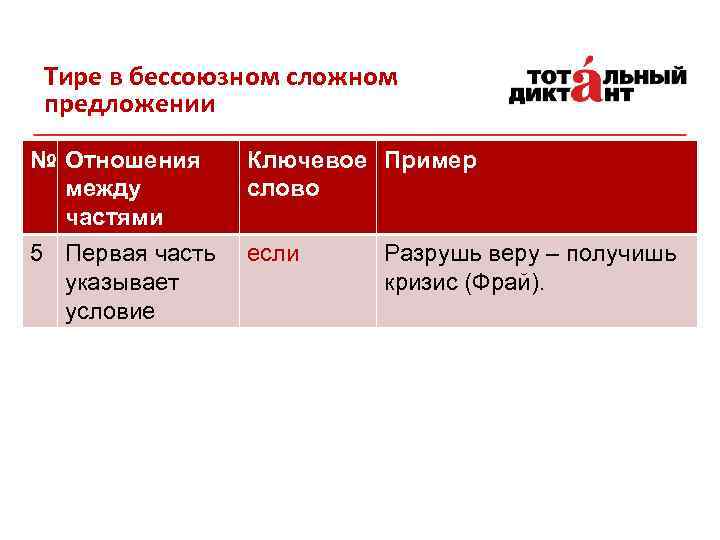 Тире в бессоюзном сложном предложении

ТОТАЛЬНЫЙ ДИКТАНТ

| № | Отношения между частями | Ключевое слово | Пример |
|---|---|---|---|
| 5 | Первая часть указывает условие | если | Разрушь веру – получишь кризис (Фрай). |